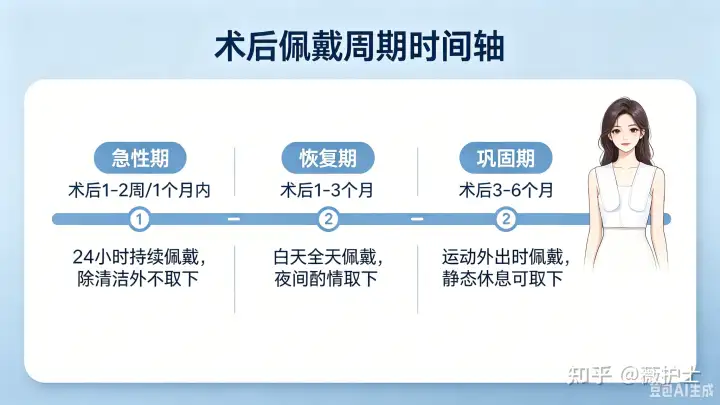 术后佩戴周期时间轴

急性期
术后1-2周/1个月内
1
24小时持续佩戴，除清洁外不取下

恢复期
术后1-3个月
2
白天全天佩戴，夜间酌情取下

巩固期
术后3-6个月
2
运动外出时佩戴，静态休息可取下

知乎 @薇护士
豆包AI生成